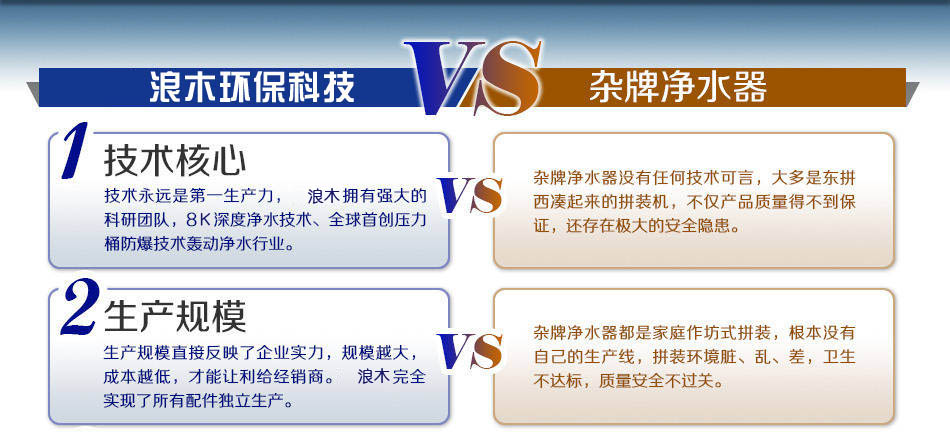 浪木环保科技

VS

杂牌净水器

1 技术核心

技术永远是第一生产力， 浪木拥有强大的科研团队，8K深度净水技术、全球首创压力桶防爆技术轰动净水行业。

VS

杂牌净水器没有任何技术可言，大多是东拼西凑起来的拼装机，不仅产品质量得不到保证，还存在极大的安全隐患。

2 生产规模

生产规模直接反映了企业实力，规模越大，成本越低，才能让利给经销商。 浪木完全实现了所有配件独立生产。

VS

杂牌净水器都是家庭作坊式拼装，根本没有自己的生产线，拼装环境脏、乱、差，卫生不达标，质量安全不过关。